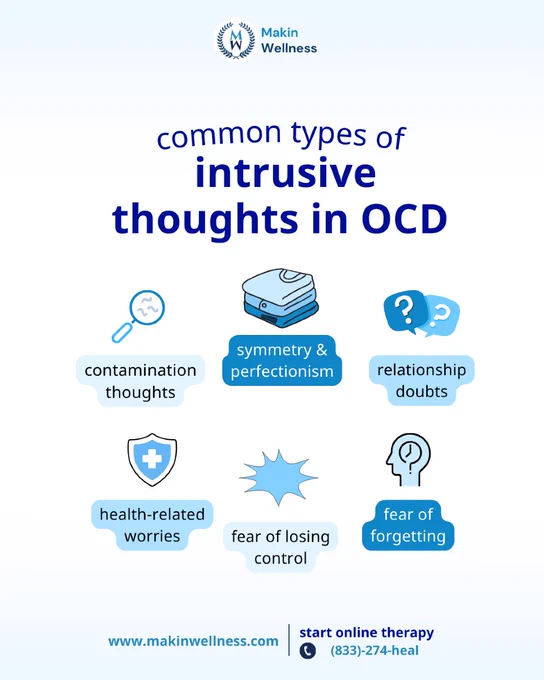 MW Makin Wellness

common types of
intrusive thoughts in OCD

contamination thoughts

symmetry & perfectionism

relationship doubts

health-related worries

fear of losing control

fear of forgetting

www.makinwellness.com

start online therapy
(833)-274-heal